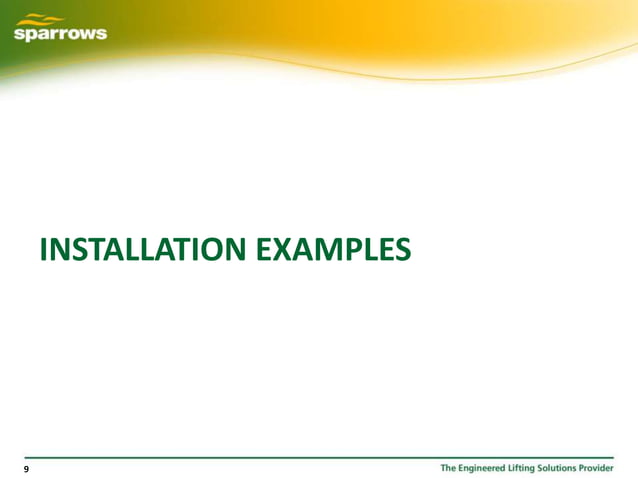 sparrows

INSTALLATION EXAMPLES

9

The Engineered Lifting Solutions Provider